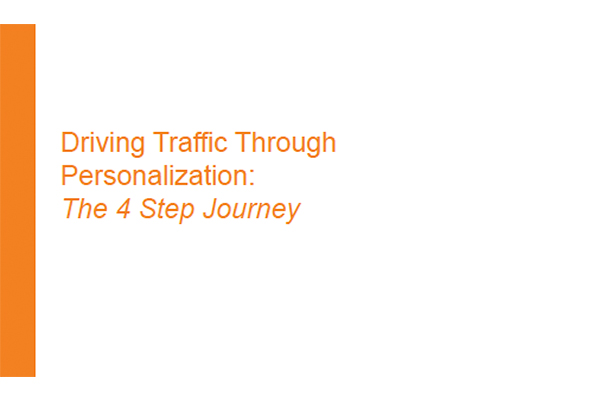 Driving Traffic Through Personalization:
The 4 Step Journey